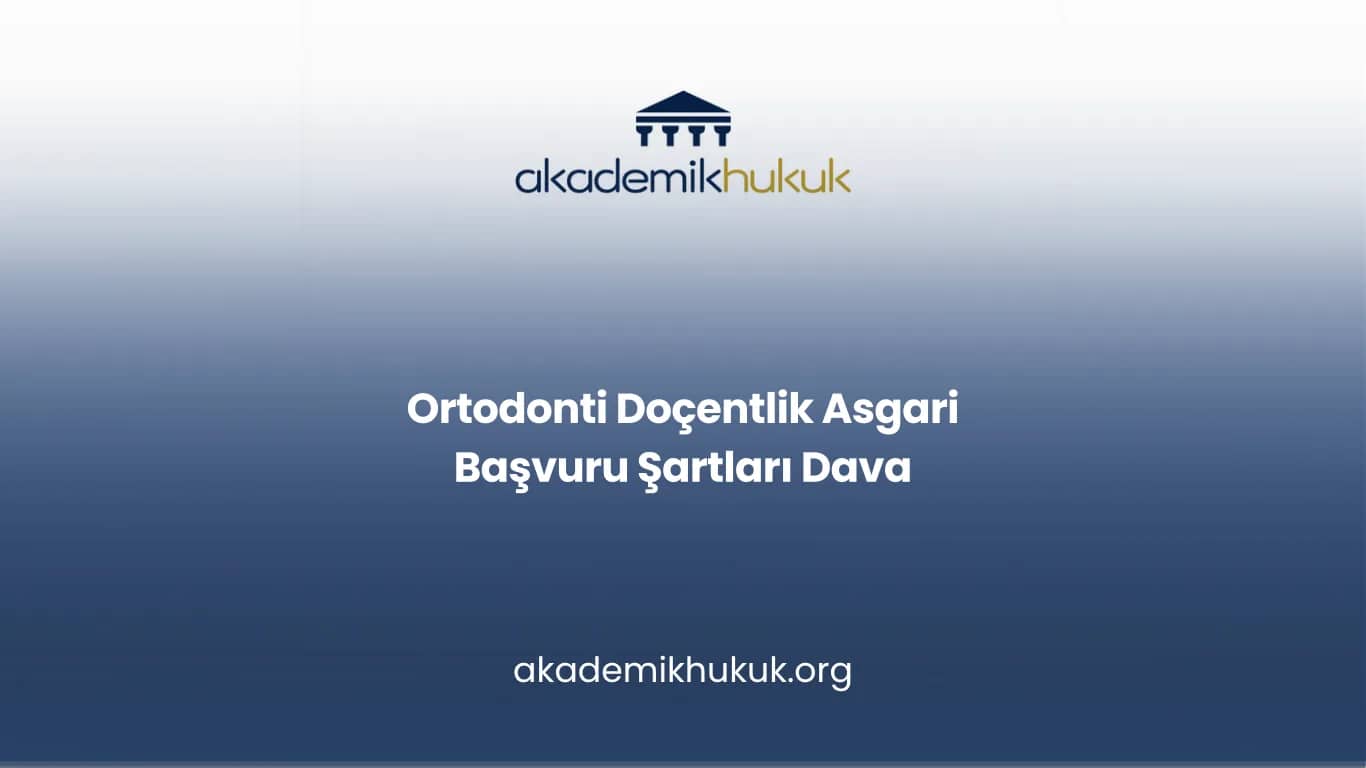 akademikhukuk

Ortodonti Doçentlik Asgari Başvuru Şartları Dava

akademikhukuk.org